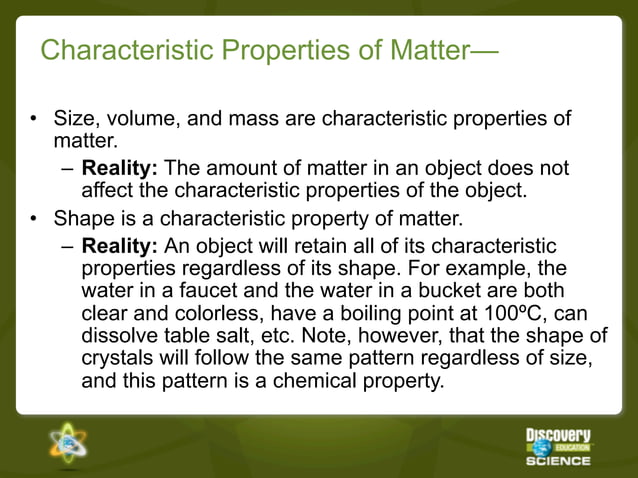 Characteristic Properties of Matter—

• Size, volume, and mass are characteristic properties of matter.

– **Reality:** The amount of matter in an object does not affect the characteristic properties of the object.

• Shape is a characteristic property of matter.

– **Reality:** An object will retain all of its characteristic properties regardless of its shape. For example, the water in a faucet and the water in a bucket are both clear and colorless, have a boiling point at 100ºC, can dissolve table salt, etc. Note, however, that the shape of crystals will follow the same pattern regardless of size, and this pattern is a chemical property.

Discovery EDUCATION SCIENCE